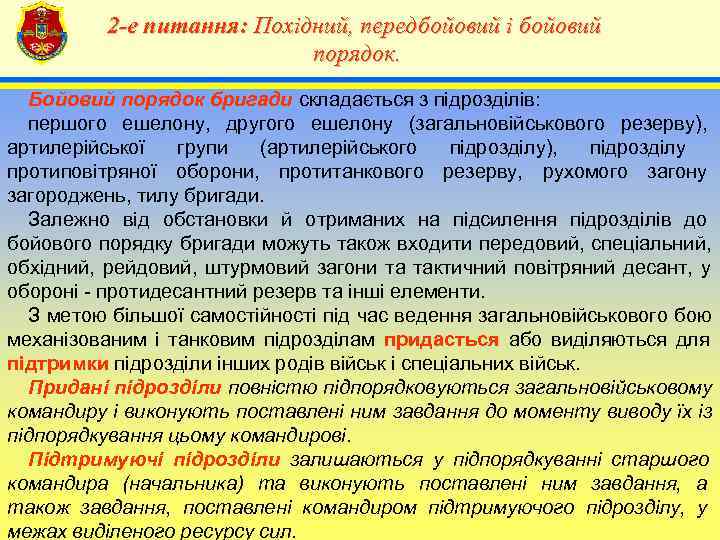 2-е питання: Похідний, передбойовий і бойовий порядок.

Бойовий порядок бригади складається з підрозділів:
першого ешелону, другого ешелону (загальновійськового резерву), артилерійської групи (артилерійського підрозділу), підрозділу протиповітряної оборони, протитанкового резерву, рухомого загону загороджень, тилу бригади.

Залежно від обстановки й отриманих на підсилення підрозділів до бойового порядку бригади можуть також входити передовий, спеціальний, обхідний, рейдовий, штурмовий загони та тактичний повітряний десант, у обороні - протидесантний резерв та інші елементи.

З метою більшої самостійності під час ведення загальновійськового бою механізованим і танковим підрозділам придається або виділяються для підтримки підрозділи інших родів військ і спеціальних військ.

Придані підрозділи повністю підпорядковуються загальновійськовому командиру і виконують поставлені ним завдання до моменту виводу їх із підпорядкування цьому командирові.

Підтримуючі підрозділи залишаються у підпорядкуванні старшого командира (начальника) та виконують поставлені ним завдання, а також завдання, поставлені командиром підтримуючого підрозділу, у межах виділеного ресурсу сил.